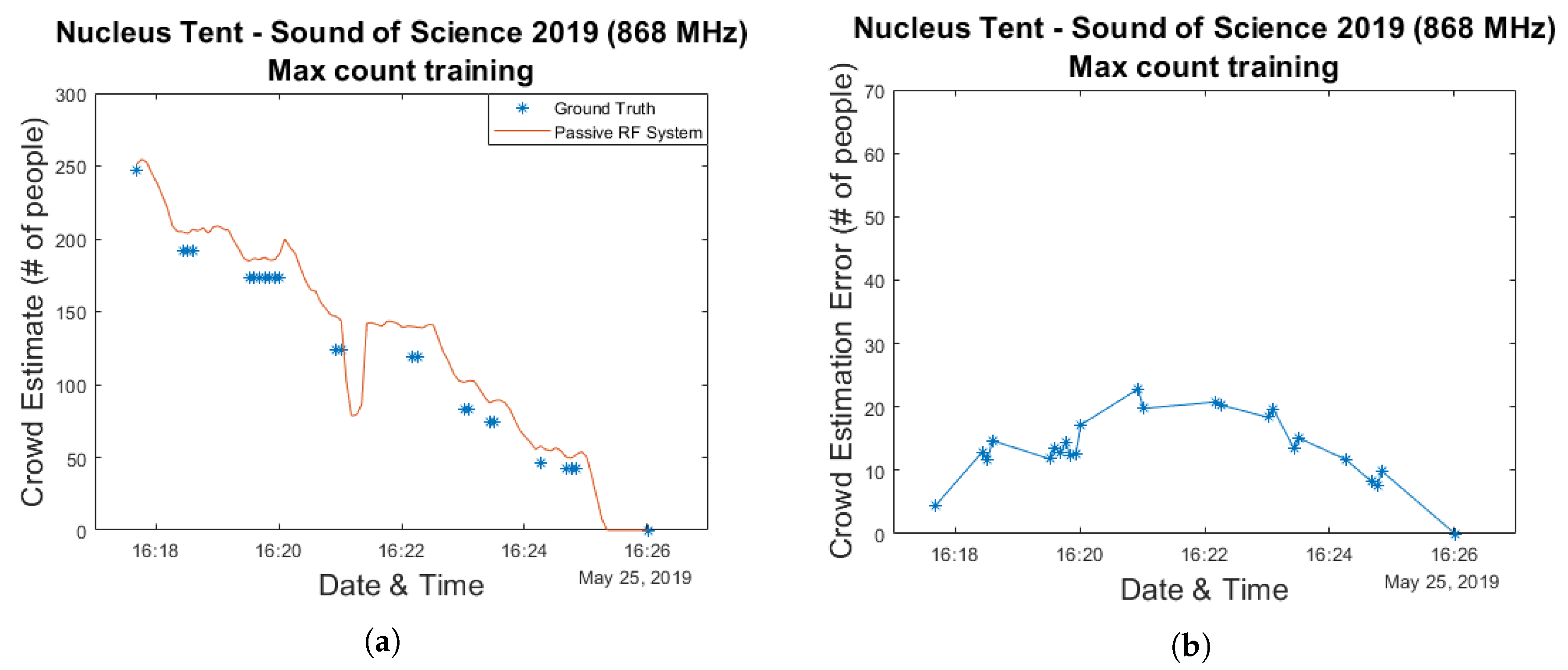 Nucleus Tent - Sound of Science 2019 (868 MHz)
Max count training

Ground Truth
Passive RF System

Crowd Estimate (# of people)

300
250
200
150
100
50
0

16:18
16:20
16:22
16:24
16:26
May 25, 2019

Date & Time

(a)

Nucleus Tent - Sound of Science 2019 (868 MHz)
Max count training

Crowd Estimation Error (# of people)

70
60
50
40
30
20
10
0

16:18
16:20
16:22
16:24
16:26
May 25, 2019

Date & Time

(b)